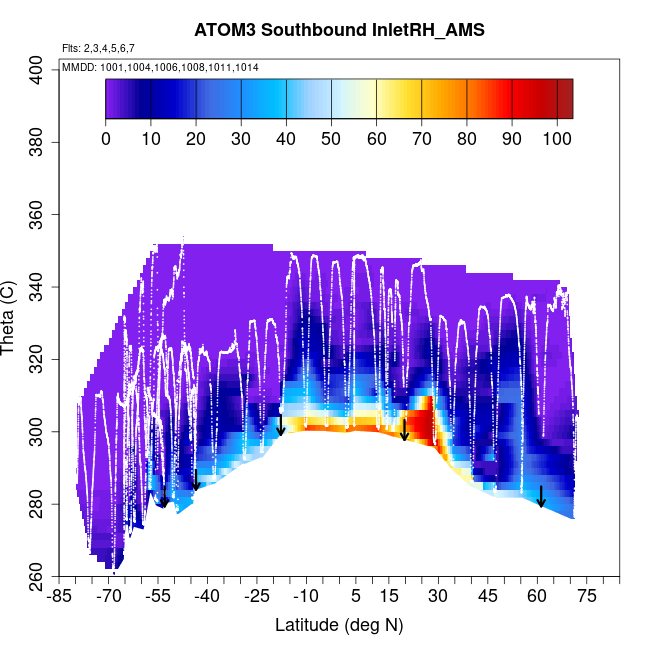 ATOM3 Southbound InletRH_AMS

Flts: 2,3,4,5,6,7
MMDD: 1001,1004,1006,1008,1011,1014

0 10 20 30 40 50 60 70 80 90 100

Theta (C)

400
380
360
340
320
300
280
260

-85 -70 -55 -40 -25 -10 5 15 30 45 60 75

Latitude (deg N)